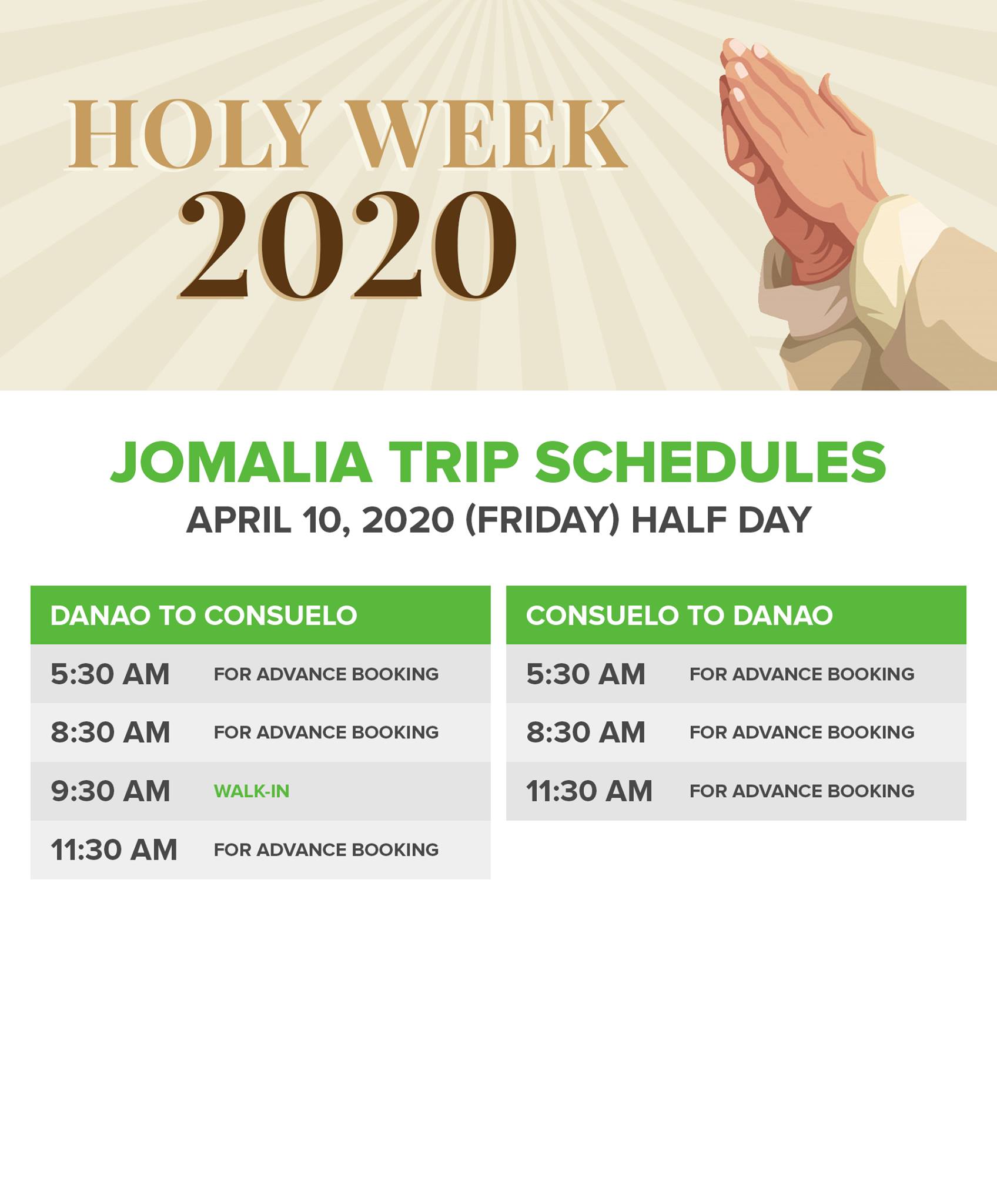 HOLY WEEK
2020

JOMALIA TRIP SCHEDULES
APRIL 10, 2020 (FRIDAY) HALF DAY

| DANAO TO CONSUELO | |
|---|---|
| 5:30 AM | FOR ADVANCE BOOKING |
| 8:30 AM | FOR ADVANCE BOOKING |
| 9:30 AM | WALK-IN |
| 11:30 AM | FOR ADVANCE BOOKING |

| CONSUELO TO DANAO | |
|---|---|
| 5:30 AM | FOR ADVANCE BOOKING |
| 8:30 AM | FOR ADVANCE BOOKING |
| 11:30 AM | FOR ADVANCE BOOKING |